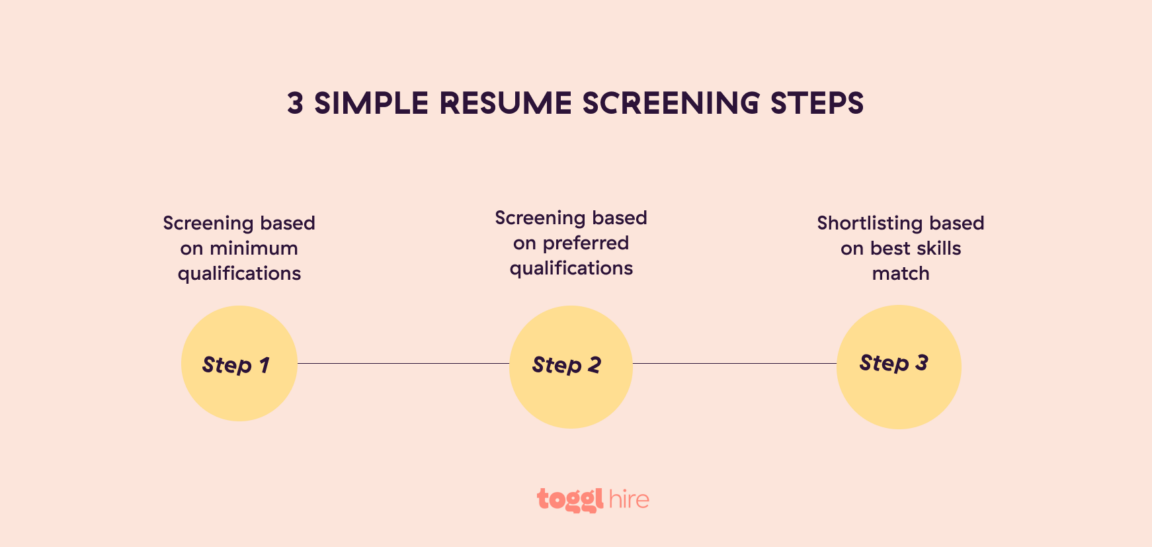 3 SIMPLE RESUME SCREENING STEPS

Screening based on minimum qualifications

Step 1

Screening based on preferred qualifications

Step 2

Shortlisting based on best skills match

Step 3

toggl hire